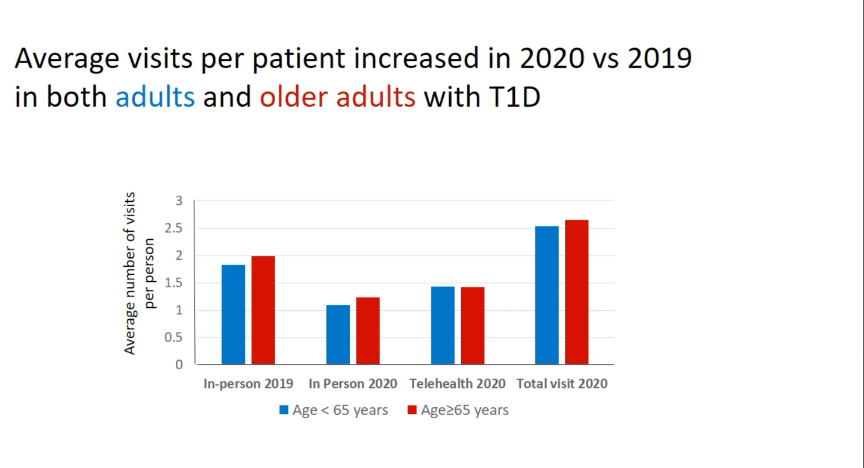 Average visits per patient increased in 2020 vs 2019 in both adults and older adults with T1D

Average number of visits per person

3
2.5
2
1.5
1
0.5
0

In-person 2019
In Person 2020
Telehealth 2020
Total visit 2020

Age < 65 years
Age≥65 years